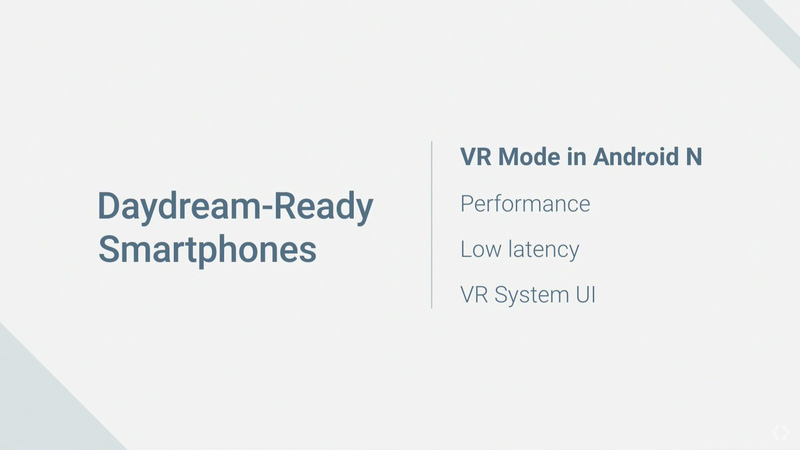 Daydream-Ready Smartphones

VR Mode in Android N

Performance

Low latency

VR System UI